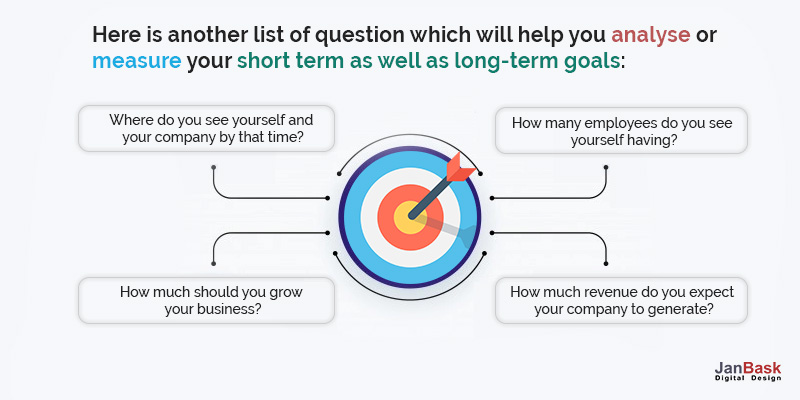 Here is another list of question which will help you analyse or measure your short term as well as long-term goals:

Where do you see yourself and your company by that time?

How many employees do you see yourself having?

How much should you grow your business?

How much revenue do you expect your company to generate?

JanBask
Digital Design